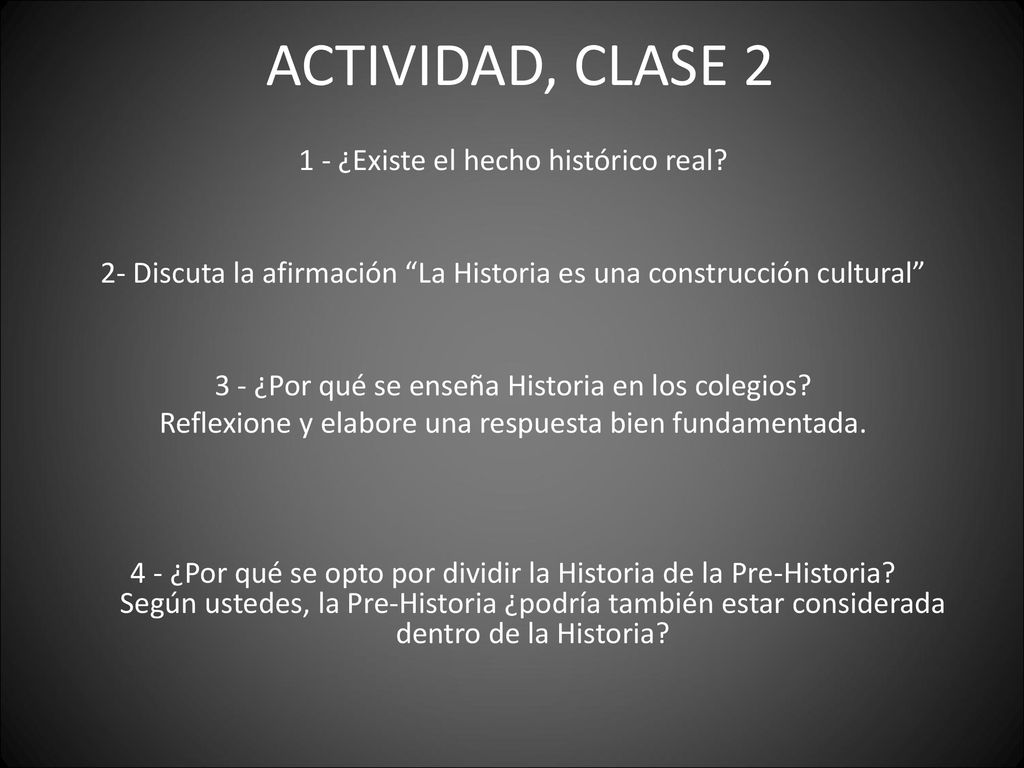 ACTIVIDAD, CLASE 2

1 - ¿Existe el hecho histórico real?

2- Discuta la afirmación “La Historia es una construcción cultural”

3 - ¿Por qué se enseña Historia en los colegios?
Reflexione y elabore una respuesta bien fundamentada.

4 - ¿Por qué se opto por dividir la Historia de la Pre-Historia? Según ustedes, la Pre-Historia ¿podría también estar considerada dentro de la Historia?